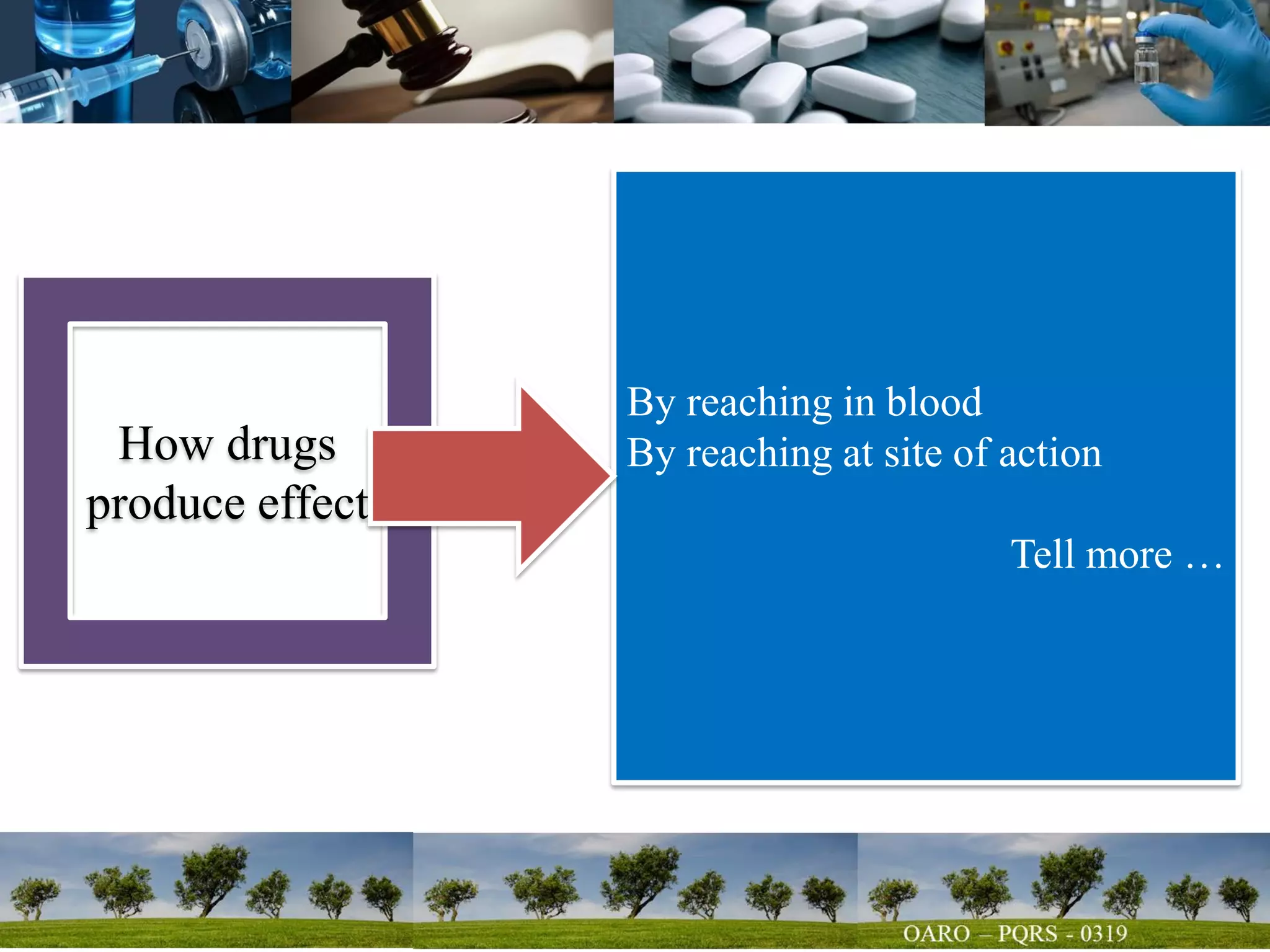 How drugs produce effect

By reaching in blood
By reaching at site of action

Tell more …

OARO – PQRS - 0319